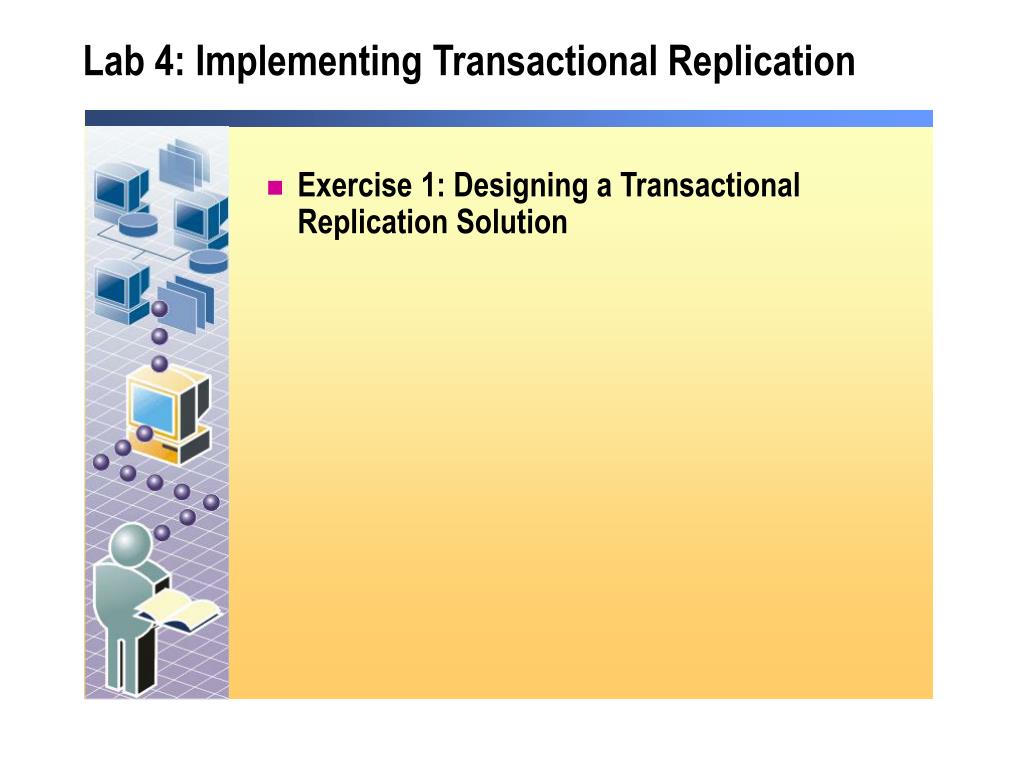 Lab 4: Implementing Transactional Replication

Exercise 1: Designing a Transactional Replication Solution